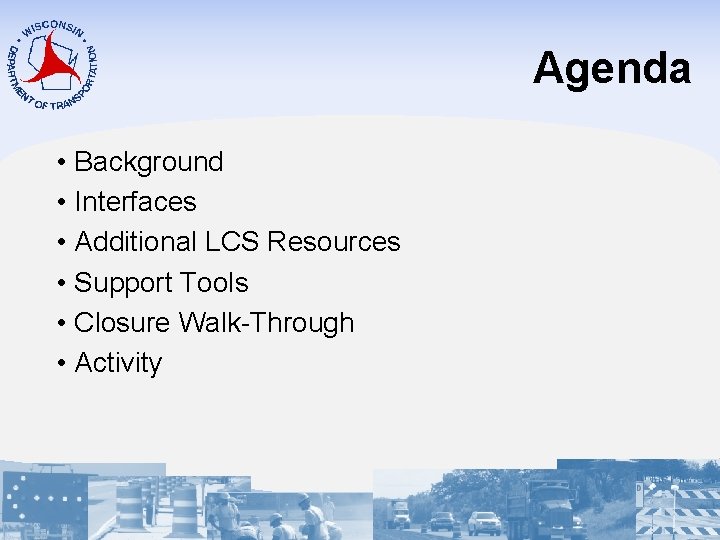 WISCONSIN DEPARTMENT OF TRANSPORTATION

Agenda

• Background
• Interfaces
• Additional LCS Resources
• Support Tools
• Closure Walk-Through
• Activity